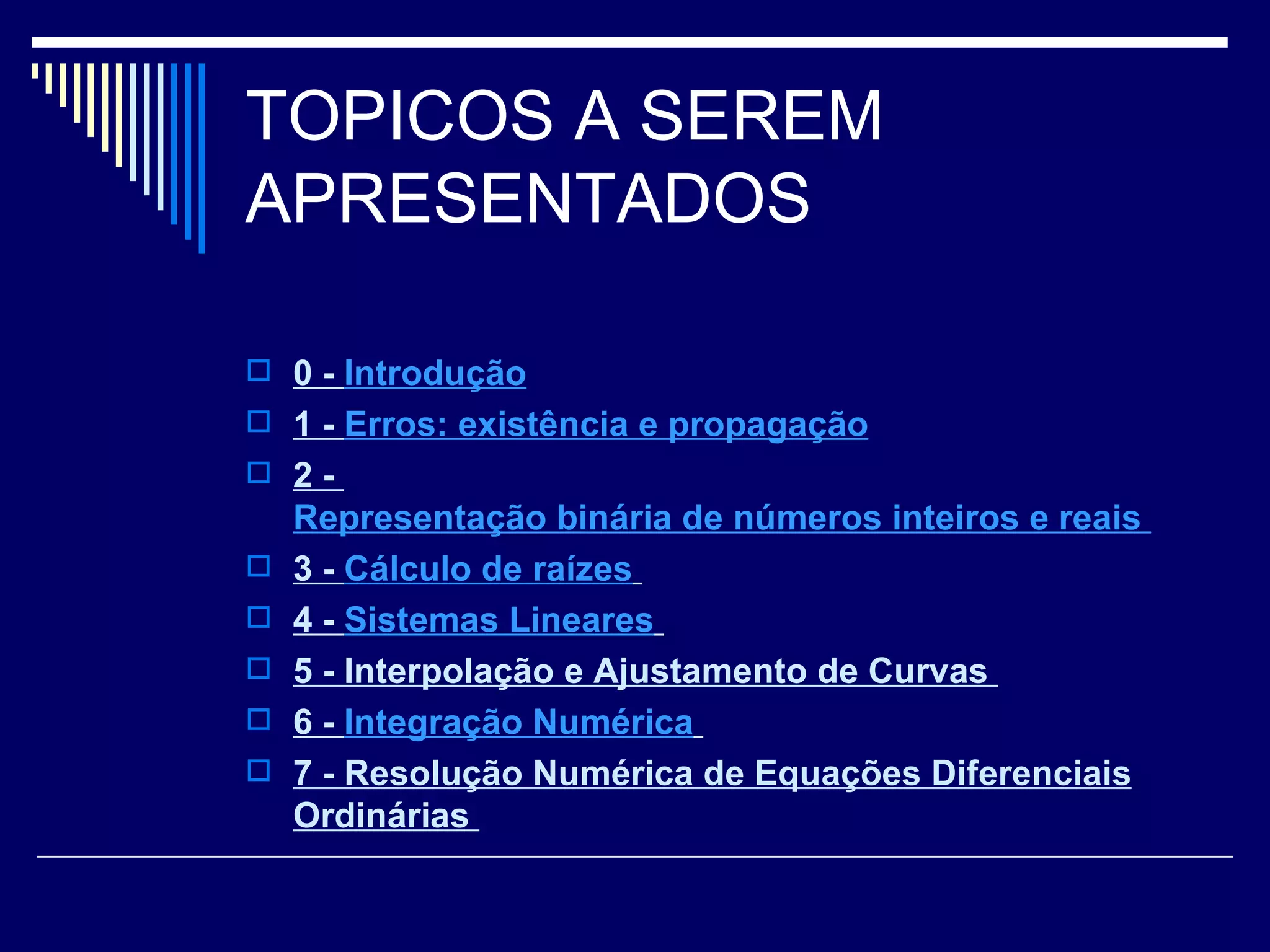 TOPICOS A SEREM APRESENTADOS

0 - Introdução
1 - Erros: existência e propagação
2 - Representação binária de números inteiros e reais
3 - Cálculo de raízes
4 - Sistemas Lineares
5 - Interpolação e Ajustamento de Curvas
6 - Integração Numérica
7 - Resolução Numérica de Equações Diferenciais Ordinárias